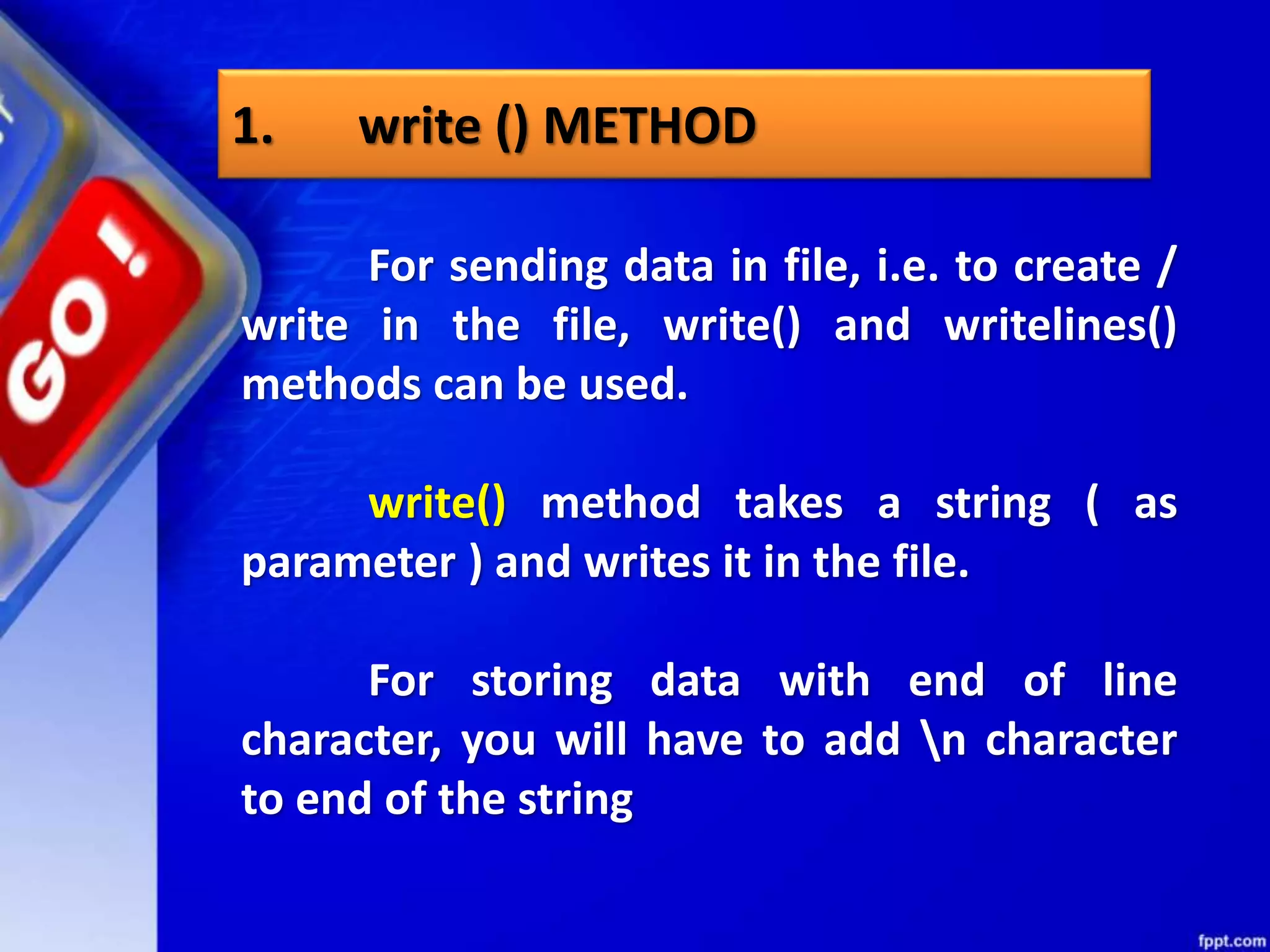 GO!

1. write () METHOD

For sending data in file, i.e. to create / write in the file, write() and writelines() methods can be used.

write() method takes a string ( as parameter ) and writes it in the file.

For storing data with end of line character, you will have to add \n character to end of the string

fppt.com